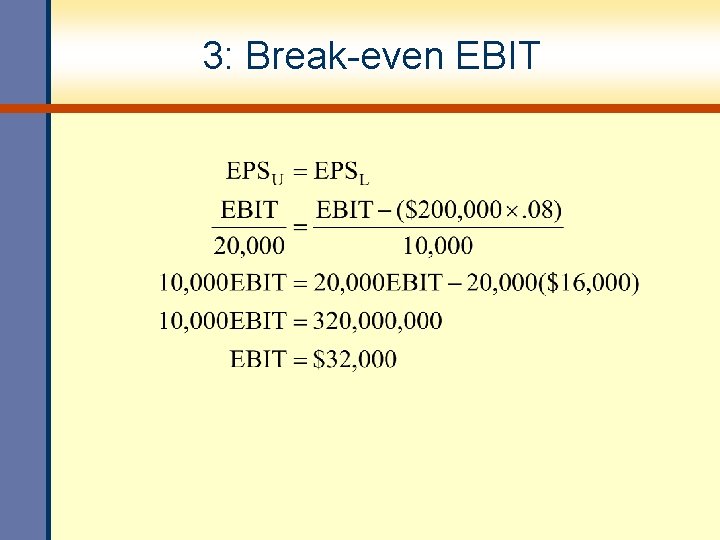 3: Break-even EBIT

$EPS_U = EPS_L$

$\frac{EBIT}{20,000} = \frac{EBIT - (\$200,000 \times .08)}{10,000}$

$10,000EBIT = 20,000EBIT - 20,000(\$16,000)$

$10,000EBIT = 320,000,000$

$EBIT = \$32,000$